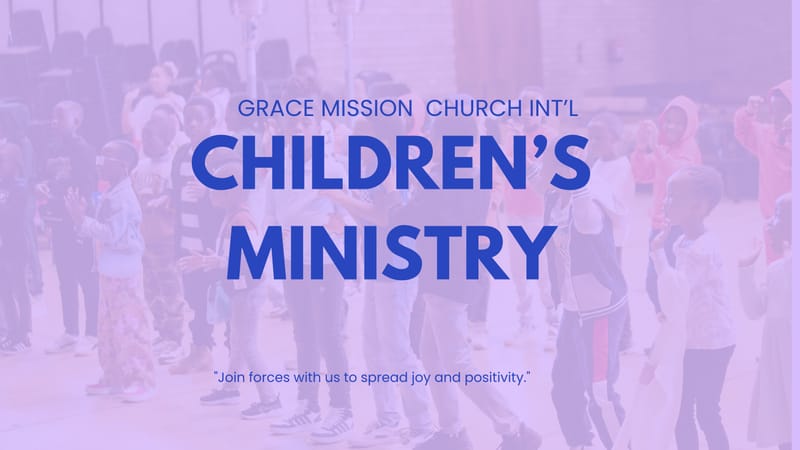 GRACE MISSION CHURCH INT'L

CHILDREN'S MINISTRY

"Join forces with us to spread joy and positivity."